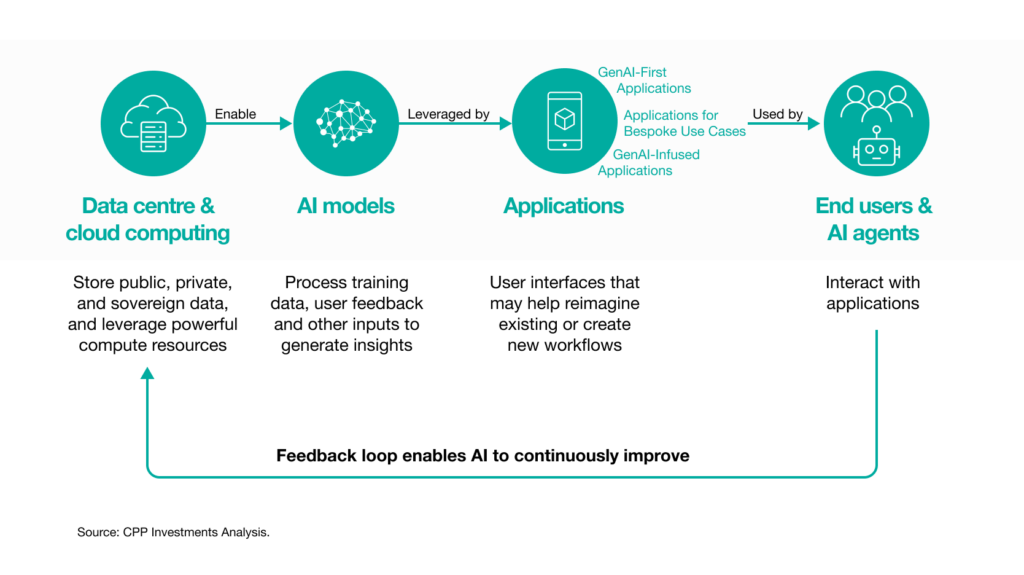 Enable

Leveraged by

GenAI-First Applications

Applications for Bespoke Use Cases

GenAI-Infused Applications

Used by

Data centre & cloud computing

AI models

Applications

End users & AI agents

Store public, private, and sovereign data, and leverage powerful compute resources

Process training data, user feedback and other inputs to generate insights

User interfaces that may help reimagine existing or create new workflows

Interact with applications

Feedback loop enables AI to continuously improve

Source: CPP Investments Analysis.